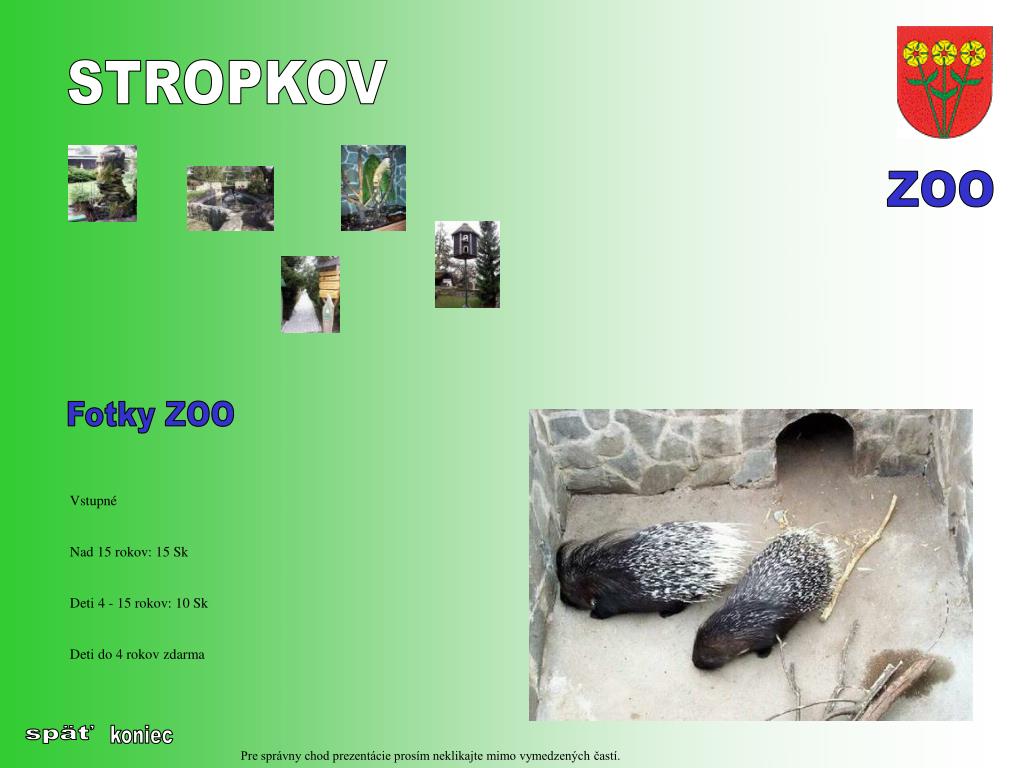 STROPKOV

ZOO

Fotky ZOO

Vstupné

Nad 15 rokov: 15 Sk

Deti 4 - 15 rokov: 10 Sk

Deti do 4 rokov zdarma

späť koniec

Pre správny chod prezentácie prosím neklikajte mimo vymedzených častí.